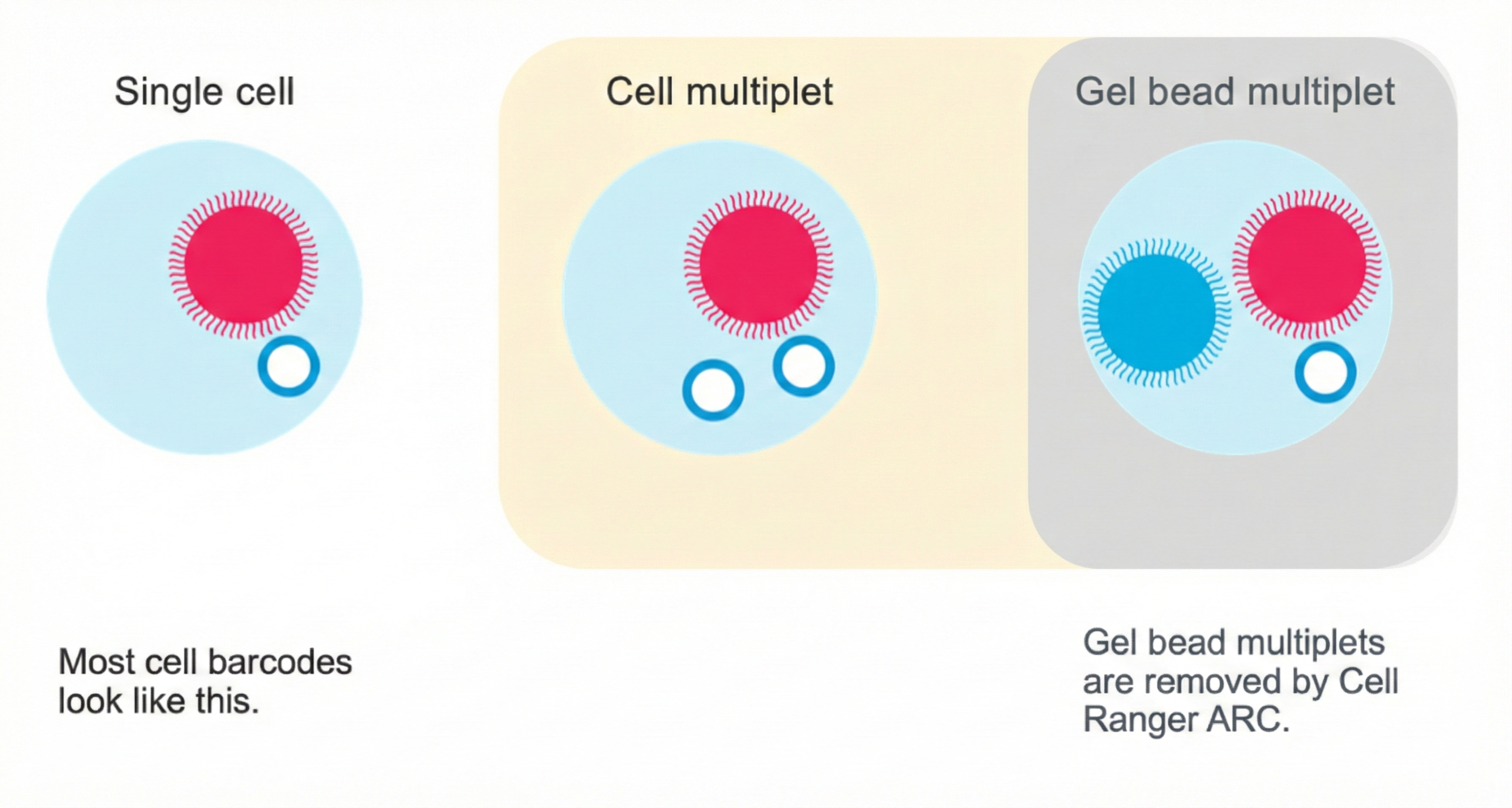 Single cell

Cell multiplet

Gel bead multiplet

Most cell barcodes look like this.

Gel bead multiplets are removed by Cell Ranger ARC.